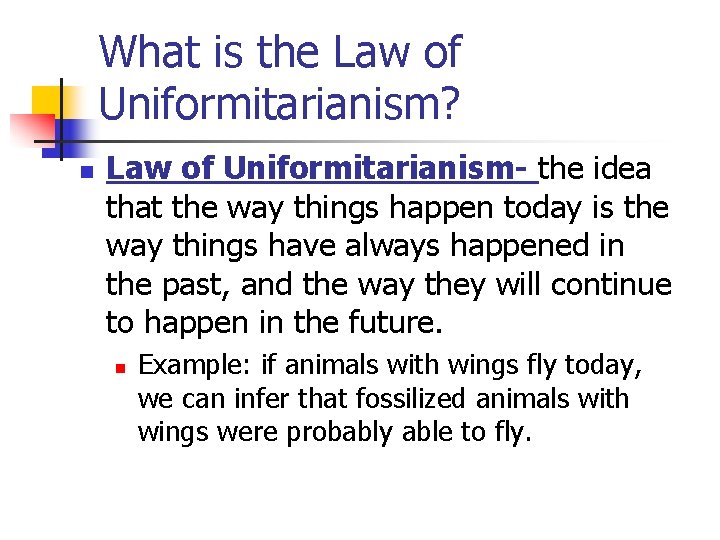 What is the Law of Uniformitarianism?

Law of Uniformitarianism- the idea that the way things happen today is the way things have always happened in the past, and the way they will continue to happen in the future.

Example: if animals with wings fly today, we can infer that fossilized animals with wings were probably able to fly.